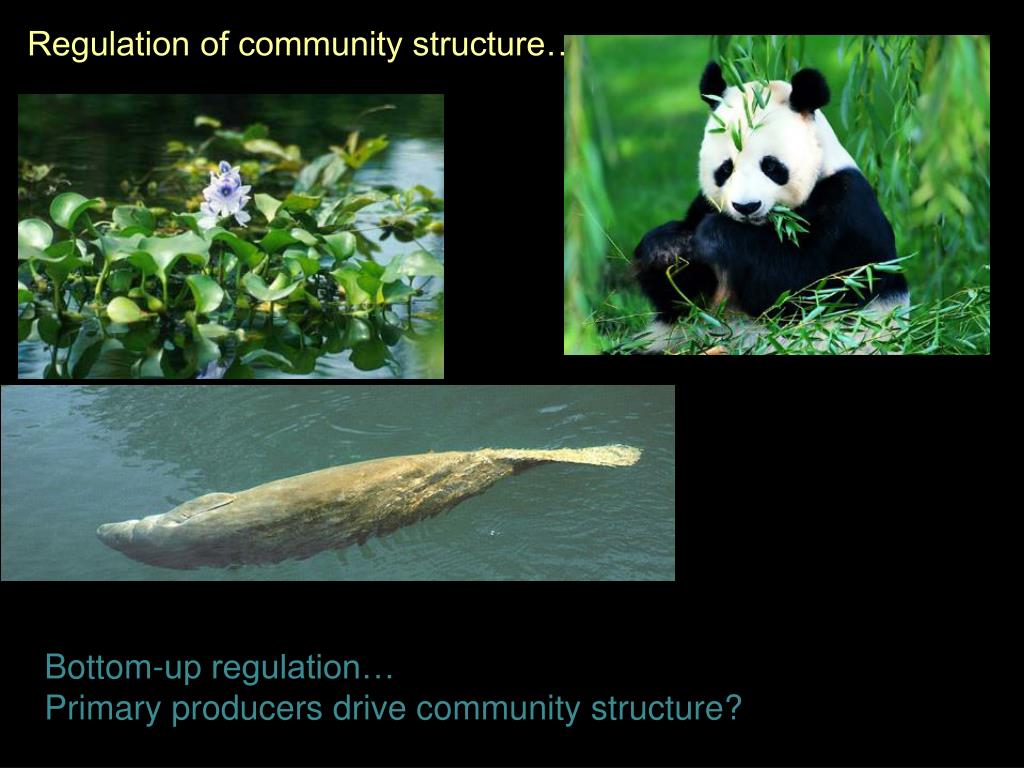 Regulation of community structure…

Bottom-up regulation…
Primary producers drive community structure?